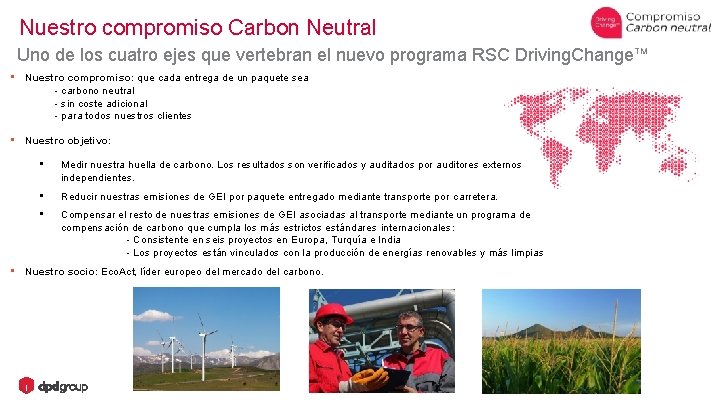 Nuestro compromiso Carbon Neutral

Driving Change Compromiso Carbon neutral

Uno de los cuatro ejes que vertebran el nuevo programa RSC DrivingChange™

▪ Nuestro compromiso: que cada entrega de un paquete sea
- carbono neutral
- sin coste adicional
- para todos nuestros clientes

▪ Nuestro objetivo:

▪ Medir nuestra huella de carbono. Los resultados son verificados y auditados por auditores externos independientes.

▪ Reducir nuestras emisiones de GEI por paquete entregado mediante transporte por carretera.

▪ Compensar el resto de nuestras emisiones de GEI asociadas al transporte mediante un programa de compensación de carbono que cumpla los más estrictos estándares internacionales:
- Consistente en seis proyectos en Europa, Turquía e India
- Los proyectos están vinculados con la producción de energías renovables y más limpias

▪ Nuestro socio: EcoAct, líder europeo del mercado del carbono.

dpdgroup